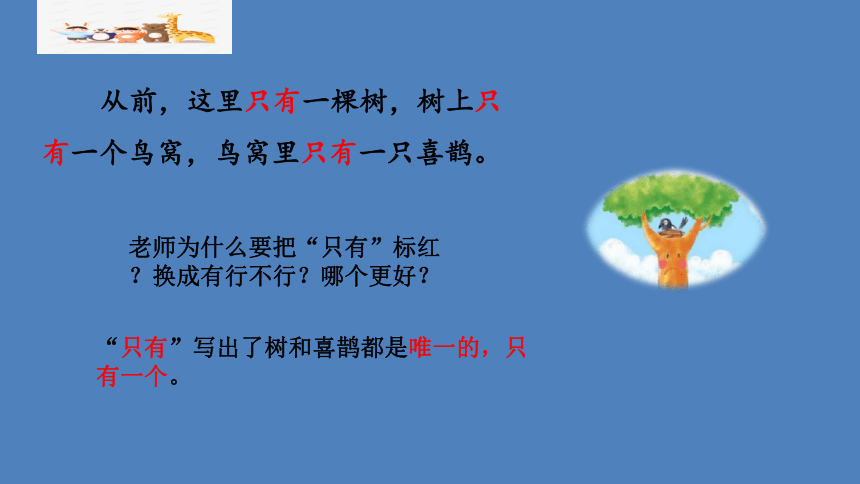 从前，这里只有一棵树，树上只有一个鸟窝，鸟窝里只有一只喜鹊。

老师为什么要把“只有”标红？换成有行不行？哪个更好？

“只有”写出了树和喜鹊都是唯一的，只有一个。